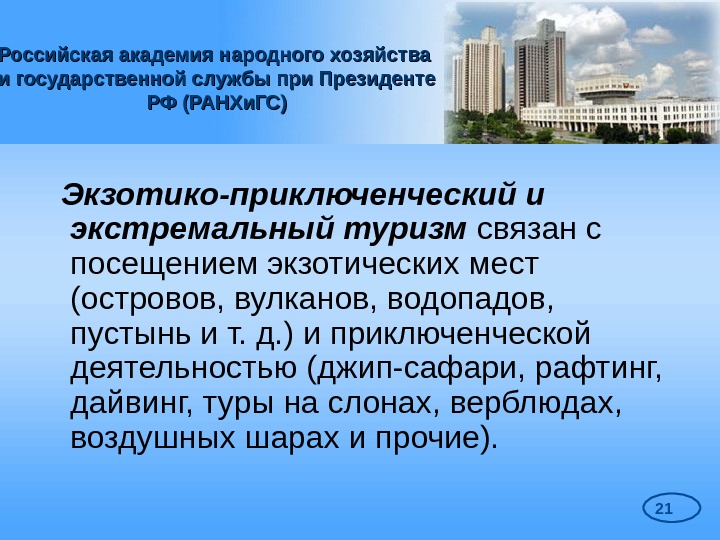 Российская академия народного хозяйства и государственной службы при Президенте РФ (РАНХиГС)

Экзотико-приключенческий и экстремальный туризм связан с посещением экзотических мест (островов, вулканов, водопадов, пустынь и т. д.) и приключенческой деятельностью (джип-сафари, рафтинг, дайвинг, туры на слонах, верблюдах, воздушных шарах и прочие).

21